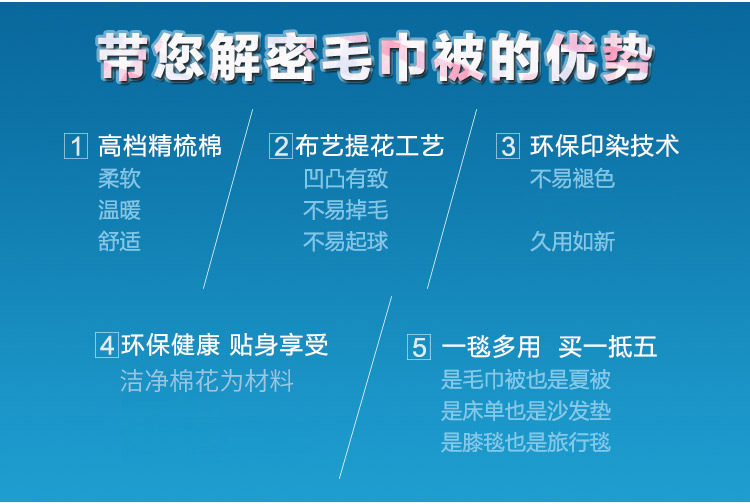 带您解密毛巾被的优势

1 高档精梳棉
柔软
温暖
舒适

2 布艺提花工艺
凹凸有致
不易掉毛
不易起球

3 环保印染技术
不易褪色
久用如新

4 环保健康 贴身享受
洁净棉花为材料

5 一毯多用 买一抵五
是毛巾被也是夏被
是床单也是沙发垫
是膝毯也是旅行毯